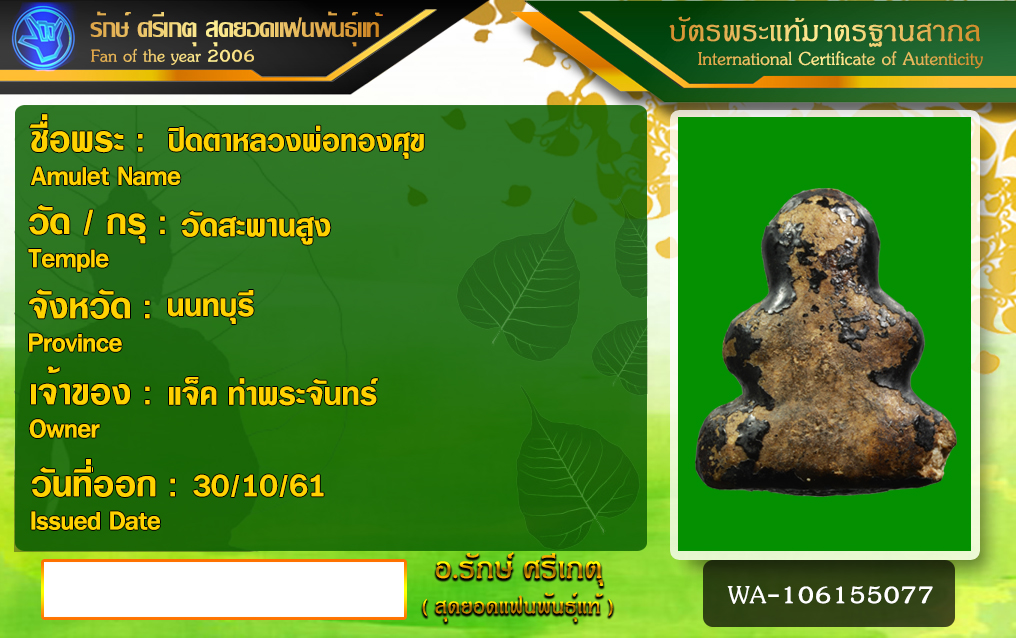 รักษ์ ศรีเกตุ สุดยอดแฟนพันธุ์แท้
Fan of the year 2006

บัตรพระแท้มาตรฐานสากล
International Certificate of Autenticity

ชื่อพระ : ปิดตาหลวงพ่อทองศุข
Amulet Name

วัด / กรุ : วัดสะพานสูง
Temple

จังหวัด : นนทบุรี
Province

เจ้าของ : แจ็ค ท่าพระจันทร์
Owner

วันที่ออก : 30/10/61
Issued Date

อ.รักษ์ ศรีเกตุ
( สุดยอดแฟนพันธุ์แท้ )

WA-106155077